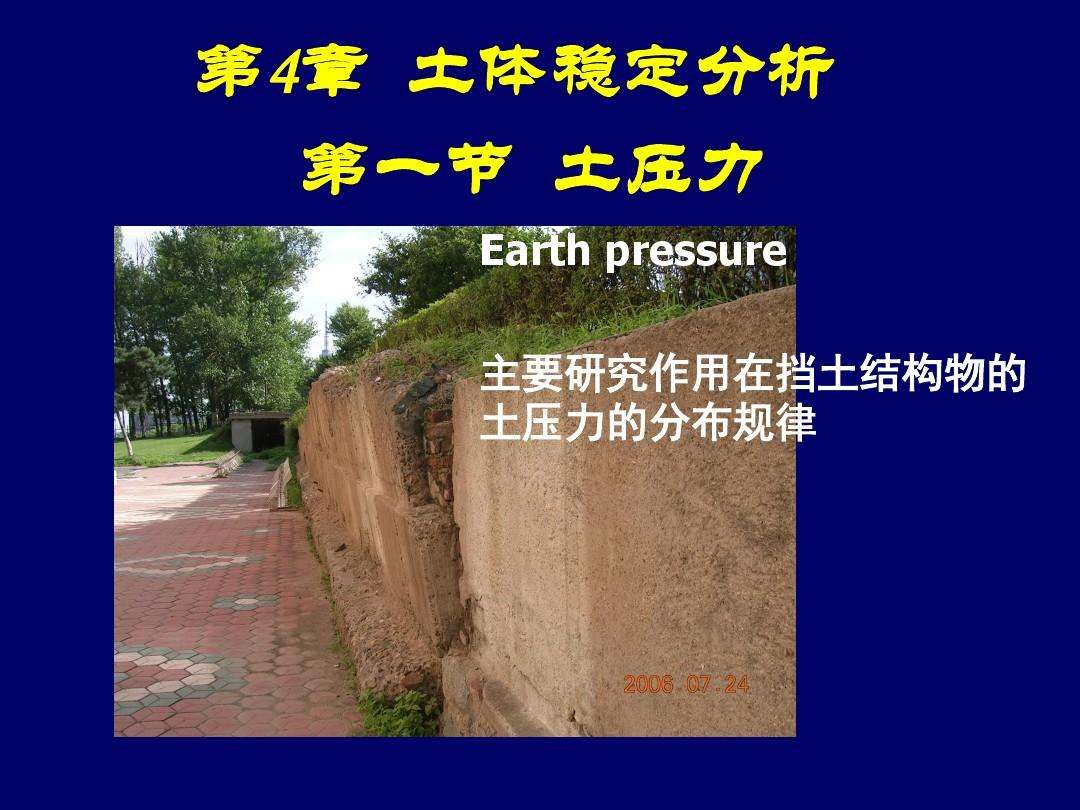 第4章 土体稳定分析

第一节 土压力

Earth pressure

主要研究作用在挡土结构物的土压力的分布规律

2006.07.24